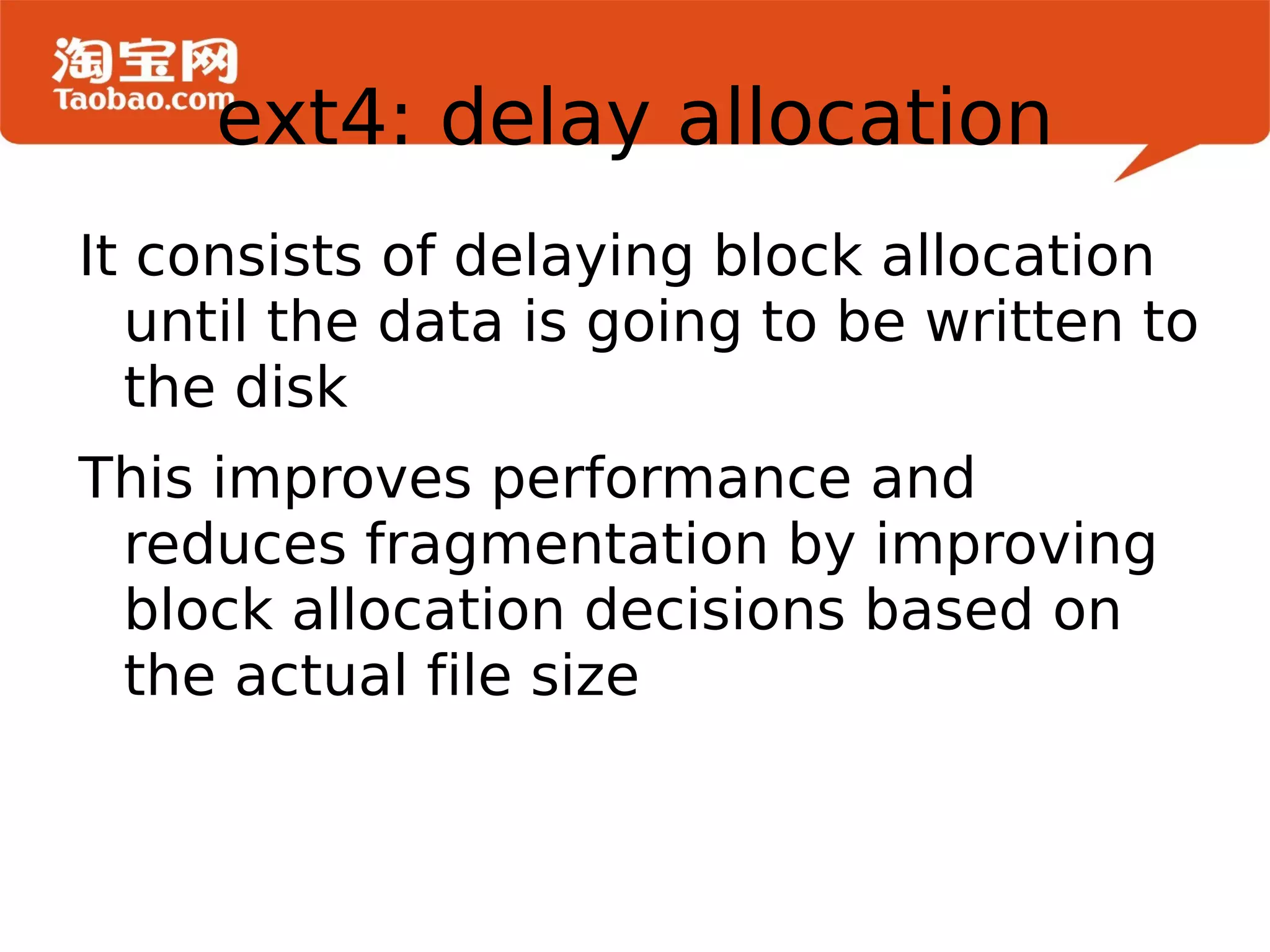 淘宝网
Taobao.com

ext4: delay allocation

It consists of delaying block allocation until the data is going to be written to the disk

This improves performance and reduces fragmentation by improving block allocation decisions based on the actual file size